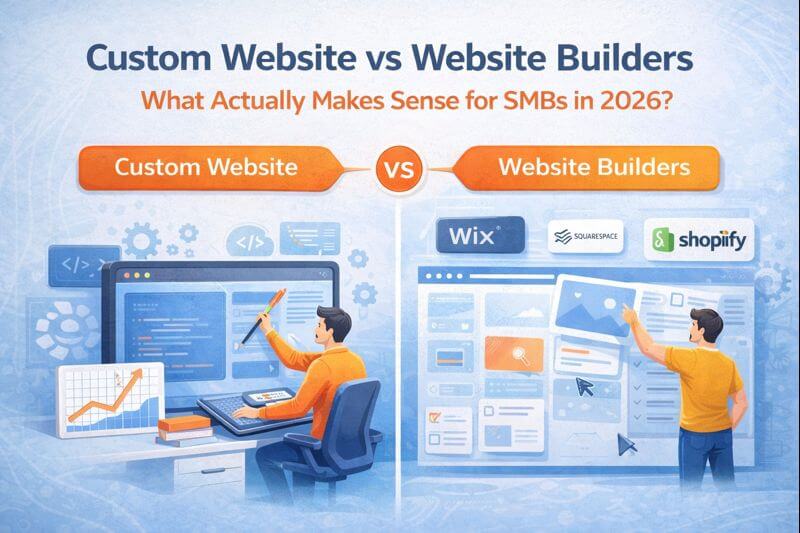 Custom Website vs Website Builders
What Actually Makes Sense for SMBs in 2026?

Custom Website
VS
Website Builders

</>
</>
Wix
SQUARESPACE
shopiify